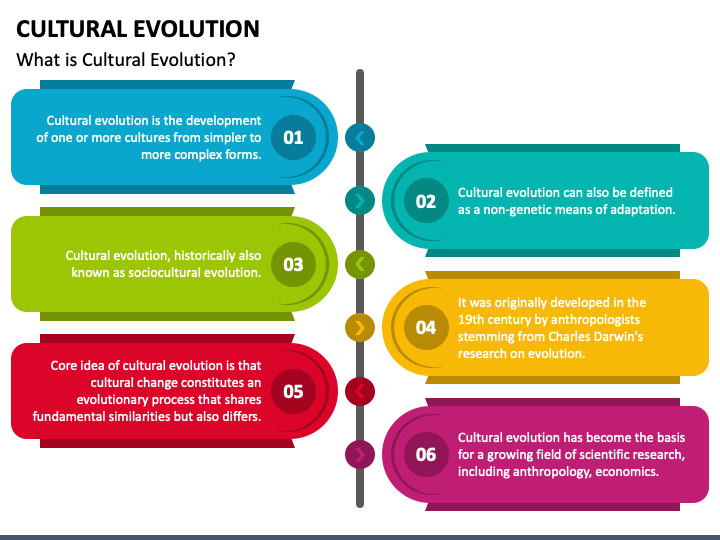 CULTURAL EVOLUTION

What is Cultural Evolution?

Cultural evolution is the development of one or more cultures from simpler to more complex forms.

01

02

Cultural evolution can also be defined as a non-genetic means of adaptation.

Cultural evolution, historically also known as sociocultural evolution.

03

04

It was originally developed in the 19th century by anthropologists stemming from Charles Darwin's research on evolution.

Core idea of cultural evolution is that cultural change constitutes an evolutionary process that shares fundamental similarities but also differs.

05

06

Cultural evolution has become the basis for a growing field of scientific research, including anthropology, economics.